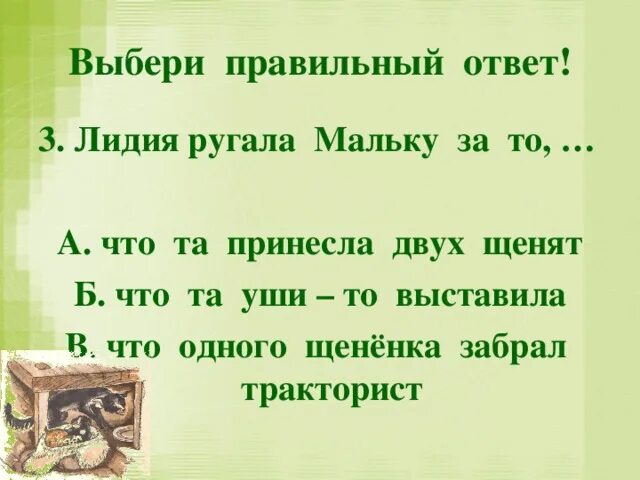 Выбери правильный ответ!

3. Лидия ругала Мальку за то, …

А. что та принесла двух щенят

Б. что та уши – то выставила

В. что одного щенёнка забрал тракторист